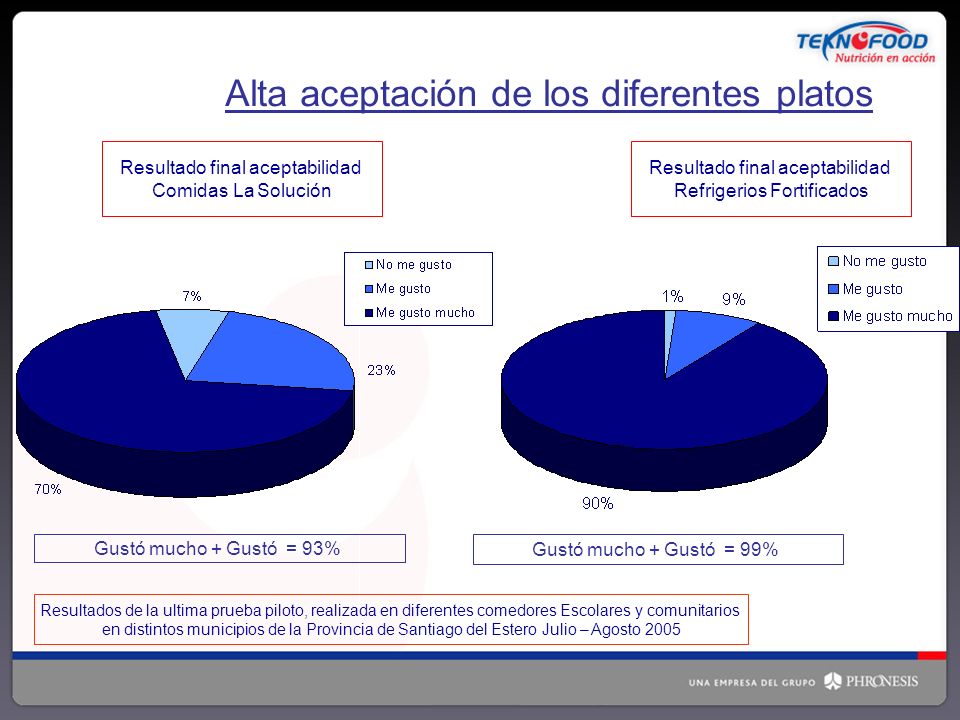 TEKNOFOOD
Nutrición en acción

Alta aceptación de los diferentes platos

Resultado final aceptabilidad
Comidas La Solución

No me gusto
Me gusto
Me gusto mucho

7%
23%
70%

Gustó mucho + Gustó = 93%

Resultado final aceptabilidad
Refrigerios Fortificados

No me gusto
Me gusto
Me gusto mucho

1%
9%
90%

Gustó mucho + Gustó = 99%

Resultados de la ultima prueba piloto, realizada en diferentes comedores Escolares y comunitarios en distintos municipios de la Provincia de Santiago del Estero Julio – Agosto 2005

UNA EMPRESA DEL GRUPO PHRONESIS